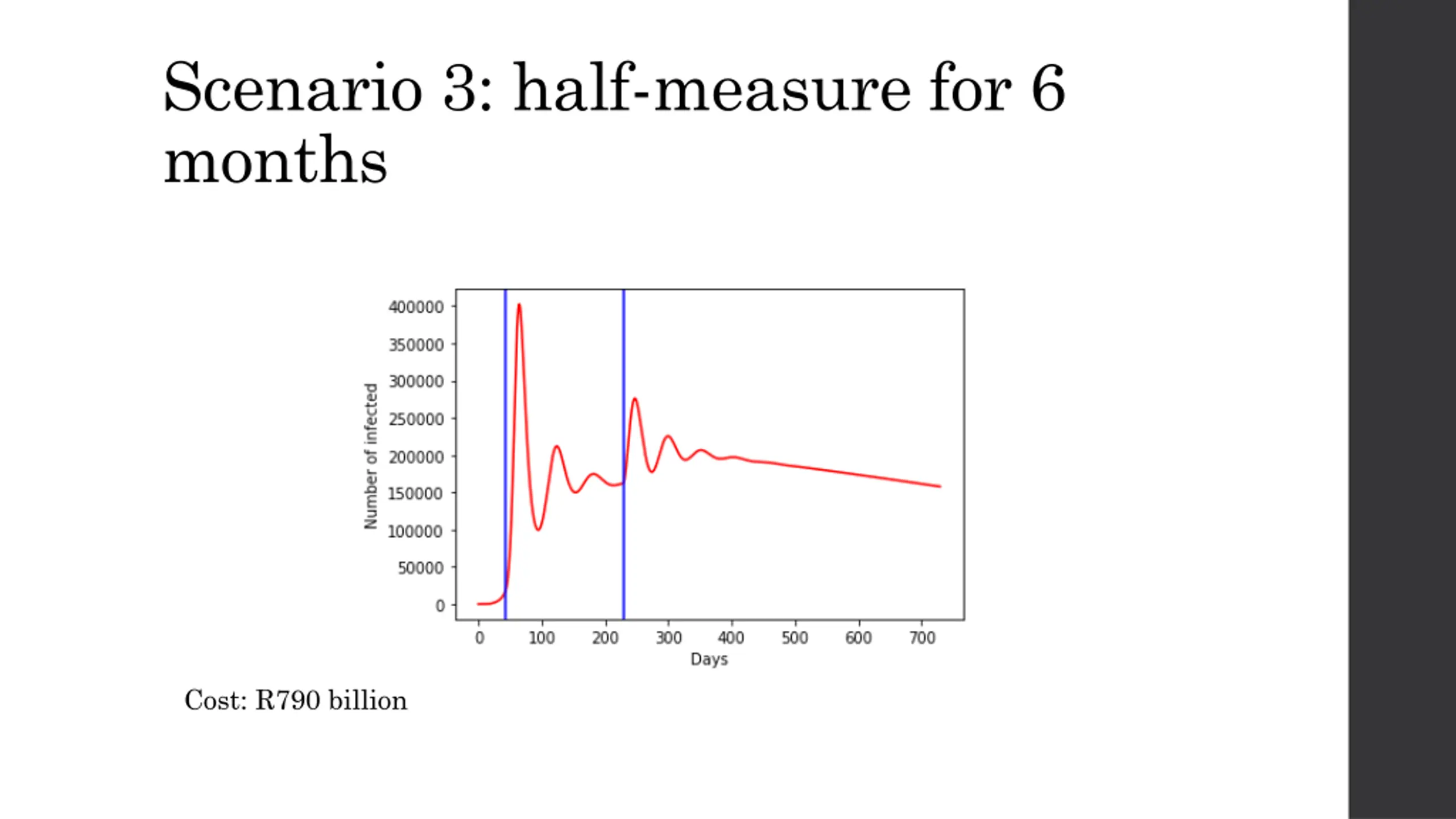 Scenario 3: half-measure for 6 months

Number of infected

400000
350000
300000
250000
200000
150000
100000
50000
0

0 100 200 300 400 500 600 700

Days

Cost: R790 billion